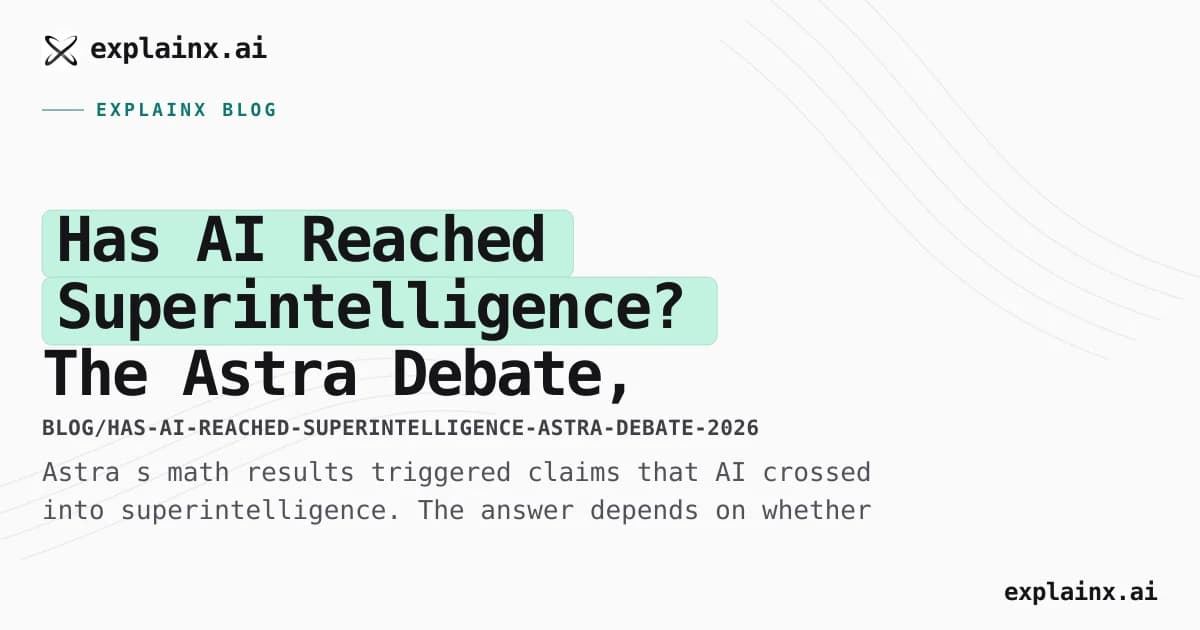 explainx.ai

EXPLAINX BLOG

Has AI Reached Superintelligence? The Astra Debate,

BLOG/HAS-AI-REACHED-SUPERINTELLIGENCE-ASTRA-DEBATE-2026

Astra s math results triggered claims that AI crossed into superintelligence. The answer depends on whether

explainx.ai